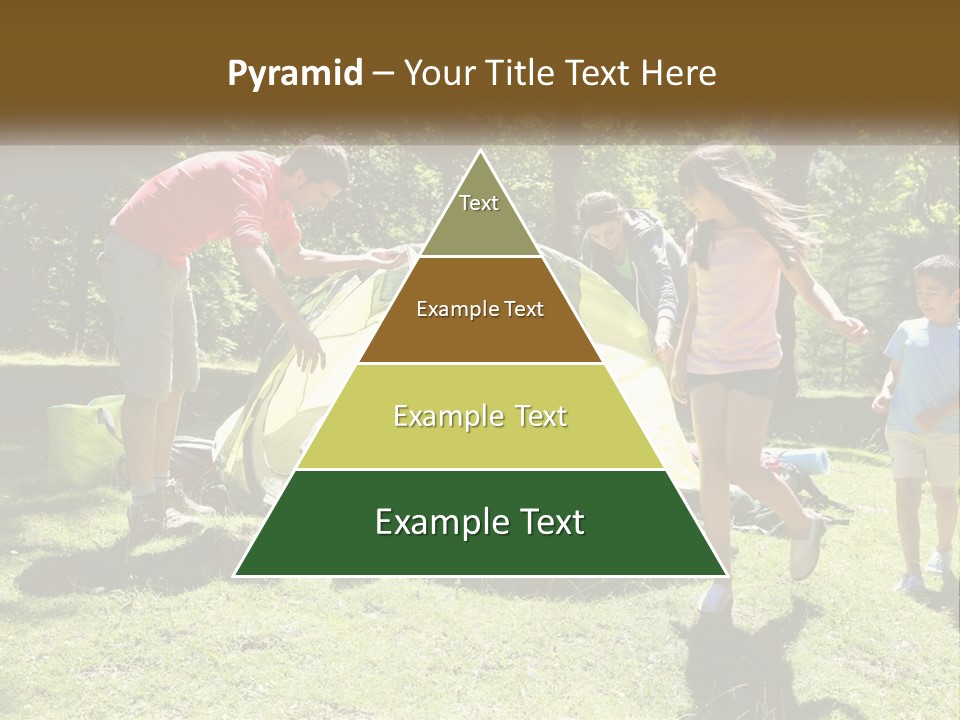 Pyramid – Your Title Text Here

Text

Example Text

Example Text

Example Text